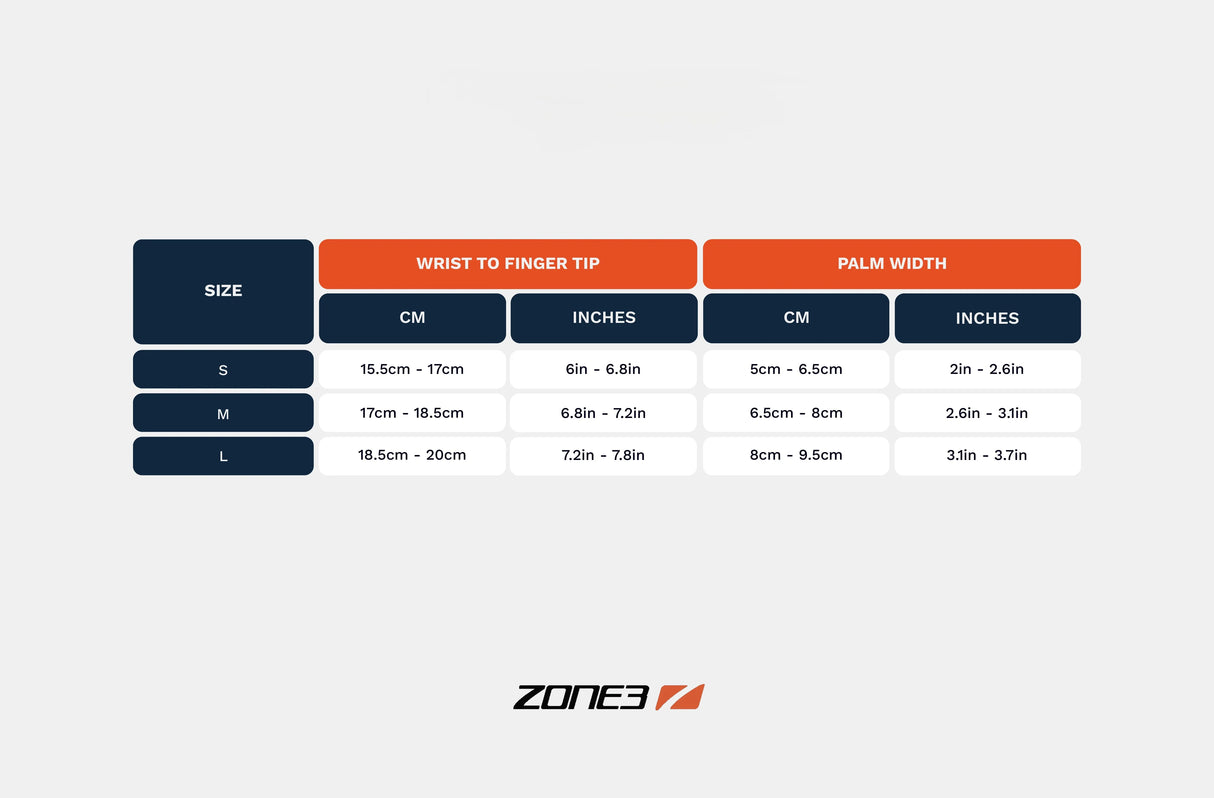 | SIZE | WRIST TO FINGER TIP | | PALM WIDTH | |
|---|---|---|---|---|
| | CM | INCHES | CM | INCHES |
| S | 15.5cm - 17cm | 6in - 6.8in | 5cm - 6.5cm | 2in - 2.6in |
| M | 17cm - 18.5cm | 6.8in - 7.2in | 6.5cm - 8cm | 2.6in - 3.1in |
| L | 18.5cm - 20cm | 7.2in - 7.8in | 8cm - 9.5cm | 3.1in - 3.7in |

ZONE3